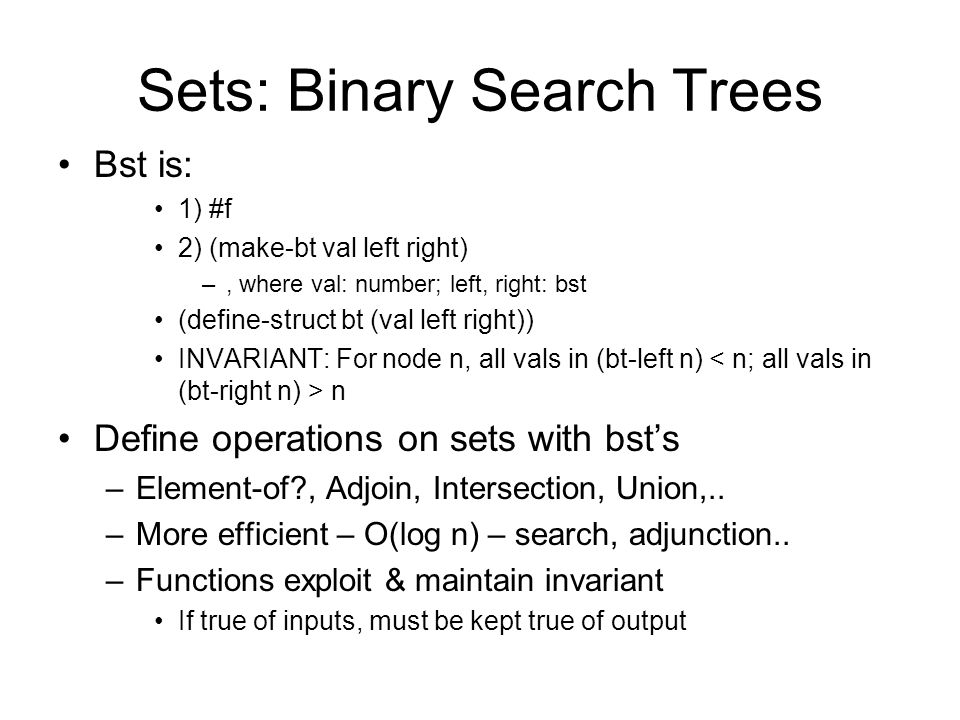 Sets: Binary Search Trees

• Bst is:
  • 1) #f
  • 2) (make-bt val left right)
    – , where val: number; left, right: bst
  • (define-struct bt (val left right))
  • INVARIANT: For node n, all vals in (bt-left n) < n; all vals in (bt-right n) > n

• Define operations on sets with bst's
  – Element-of?, Adjoin, Intersection, Union,..
  – More efficient – O(log n) – search, adjunction..
  – Functions exploit & maintain invariant
    • If true of inputs, must be kept true of output